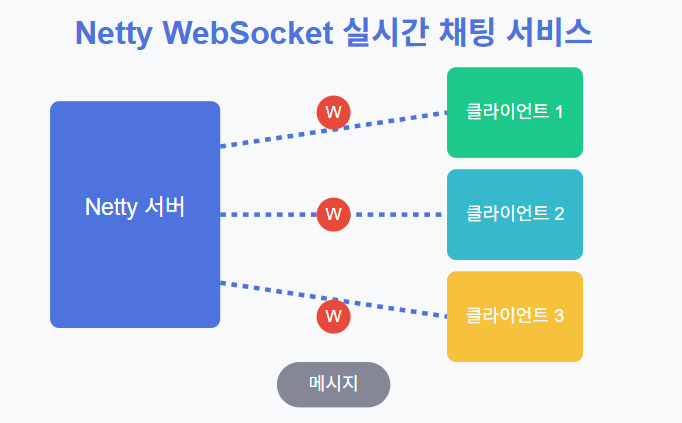 Netty WebSocket 실시간 채팅 서비스

Netty 서버

W

W

W

클라이언트 1

클라이언트 2

클라이언트 3

메시지